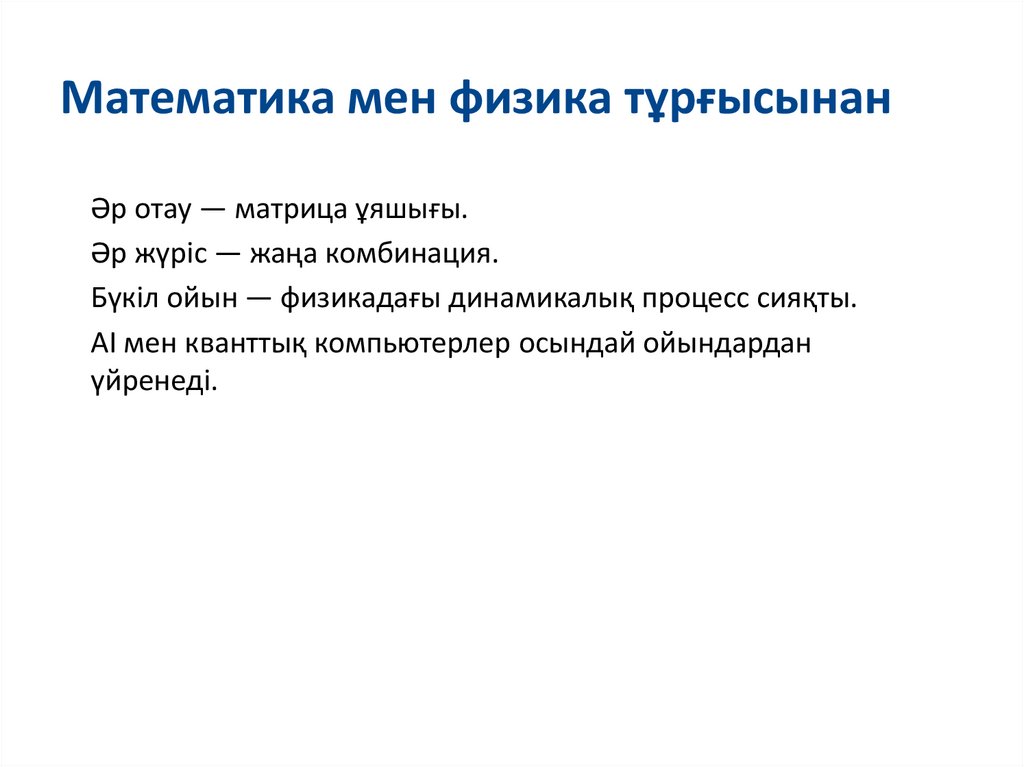 Математика мен физика тұрғысынан

Әр отау — матрица ұяшығы.

Әр жүріс — жаңа комбинация.

Бүкіл ойын — физикадағы динамикалық процесс сияқты.

AI мен кванттық компьютерлер осындай ойындардан үйренеді.